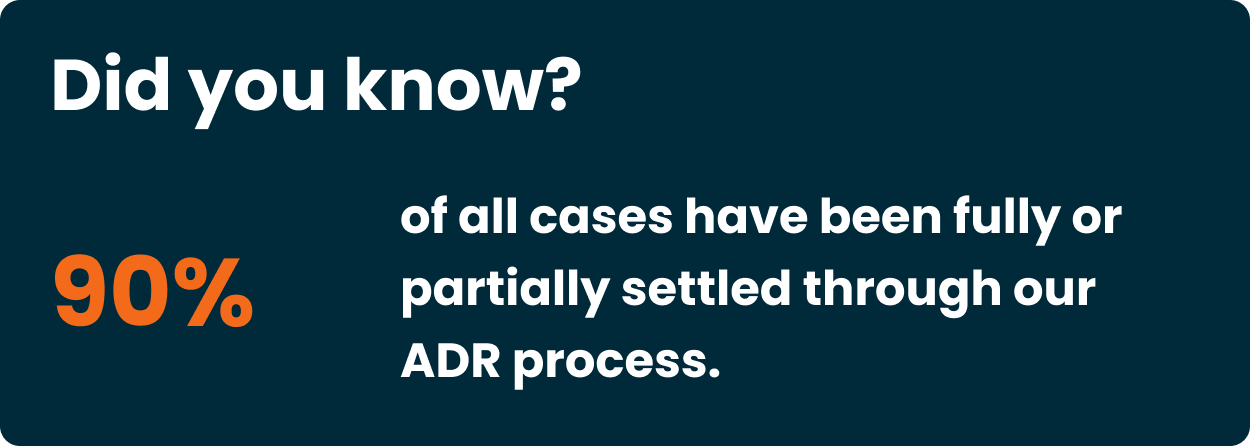 Did you know?

90%

of all cases have been fully or partially settled through our ADR process.